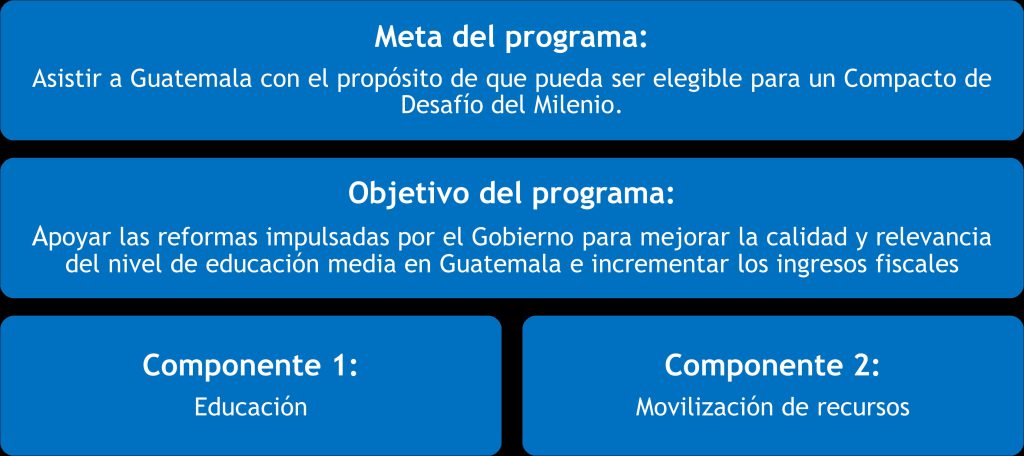 Meta del programa:

Asistir a Guatemala con el propósito de que pueda ser elegible para un Compacto de Desafío del Milenio.

Objetivo del programa:

Apoyar las reformas impulsadas por el Gobierno para mejorar la calidad y relevancia del nivel de educación media en Guatemala e incrementar los ingresos fiscales

Componente 1:

Educación

Componente 2:

Movilización de recursos